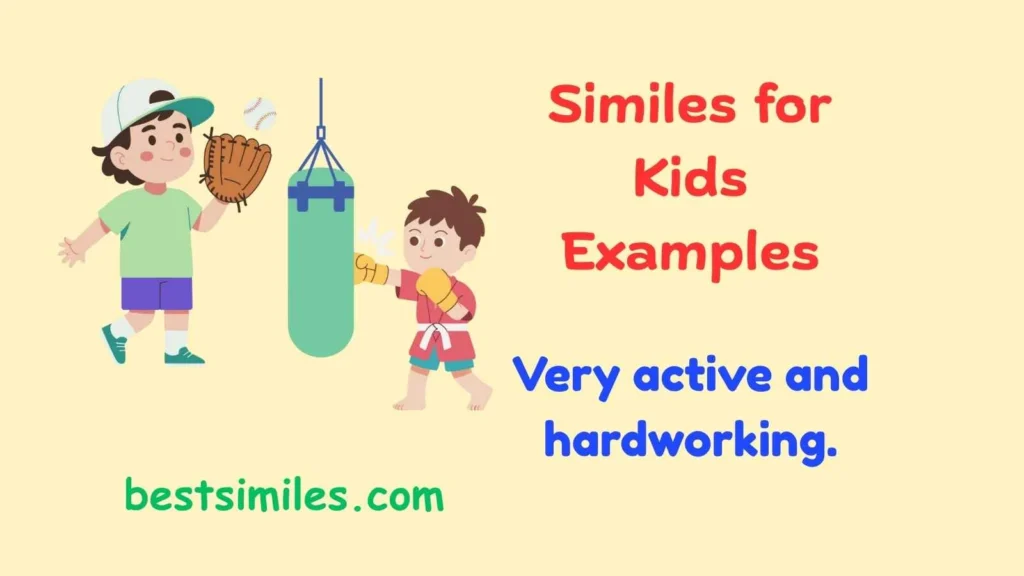 Similes for Kids Examples

Very active and hardworking.

bestsimiles.com